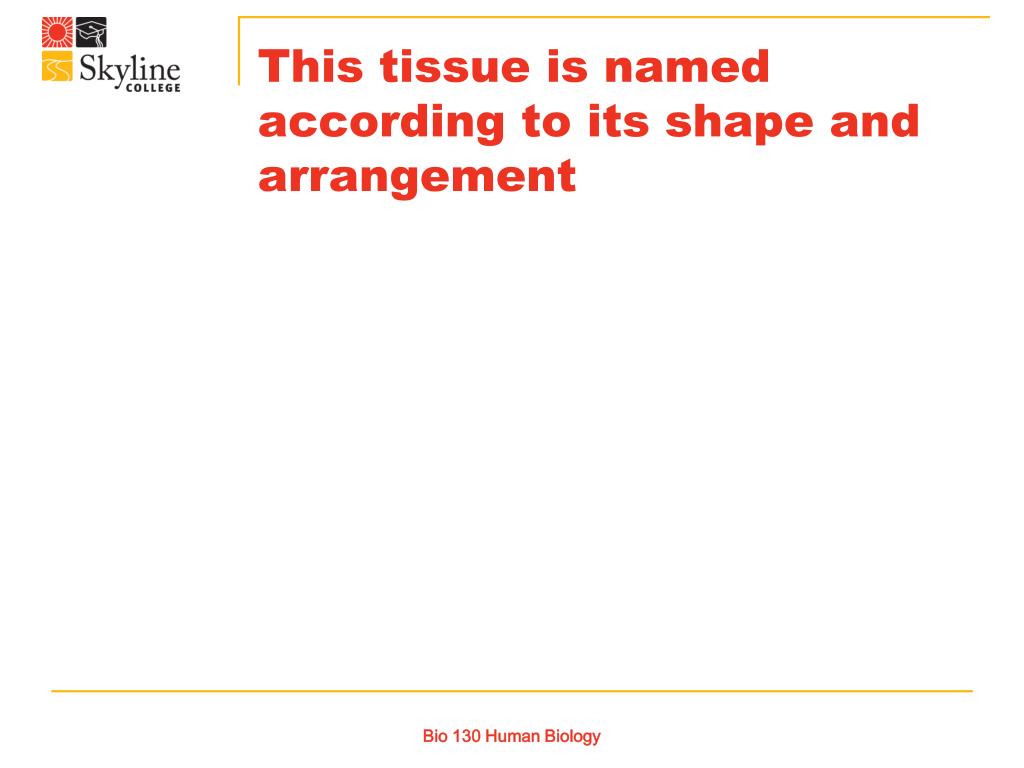 Skyline COLLEGE

This tissue is named according to its shape and arrangement

Bio 130 Human Biology